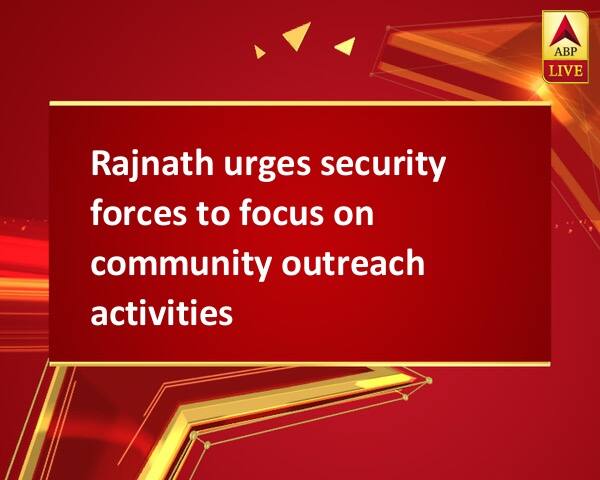 ABP
LIVE

Rajnath urges security forces to focus on community outreach activities